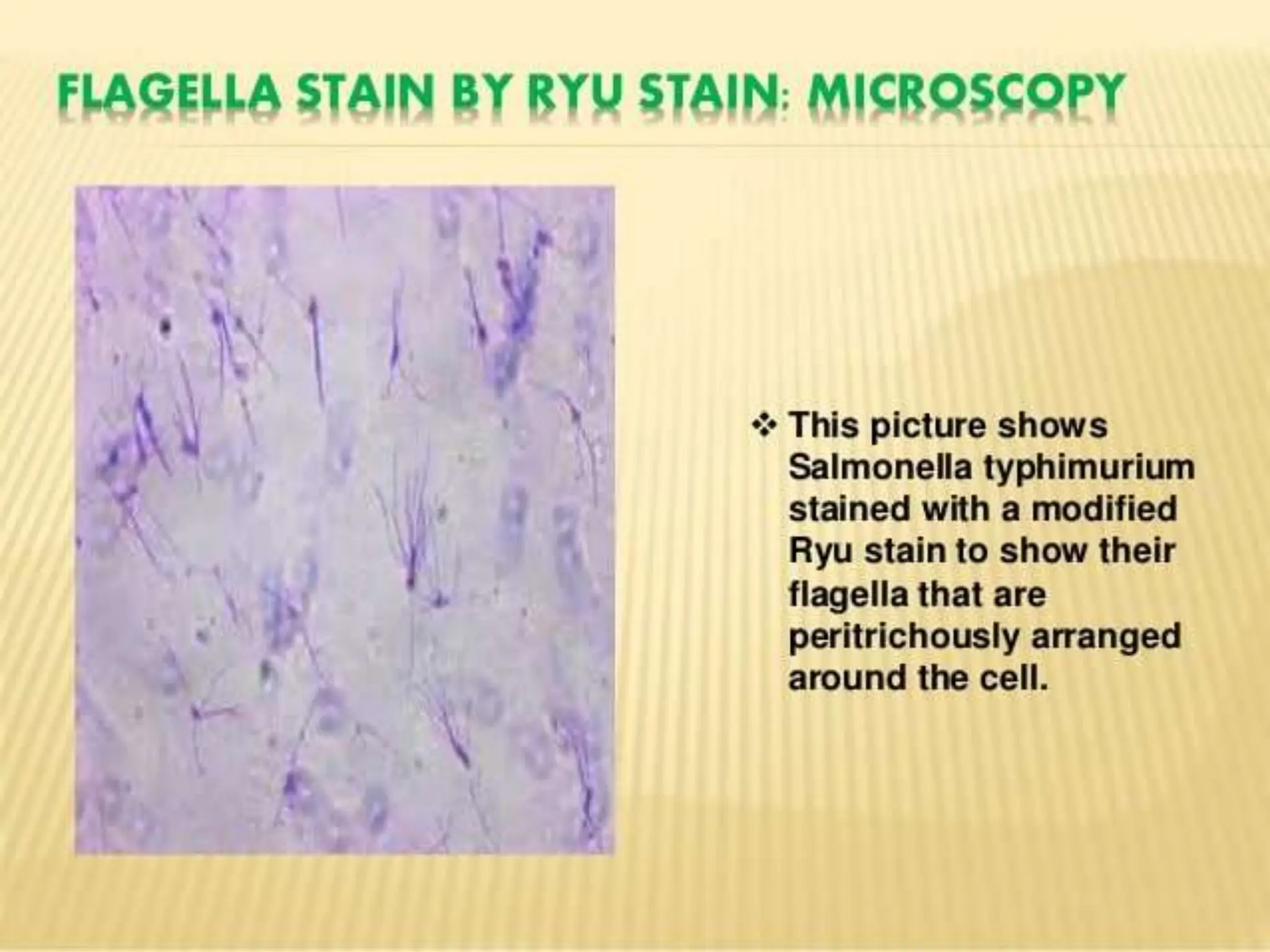 FLAGELLA STAIN BY RYU STAIN: MICROSCOPY

❖ This picture shows Salmonella typhimurium stained with a modified Ryu stain to show their flagella that are peritrichously arranged around the cell.